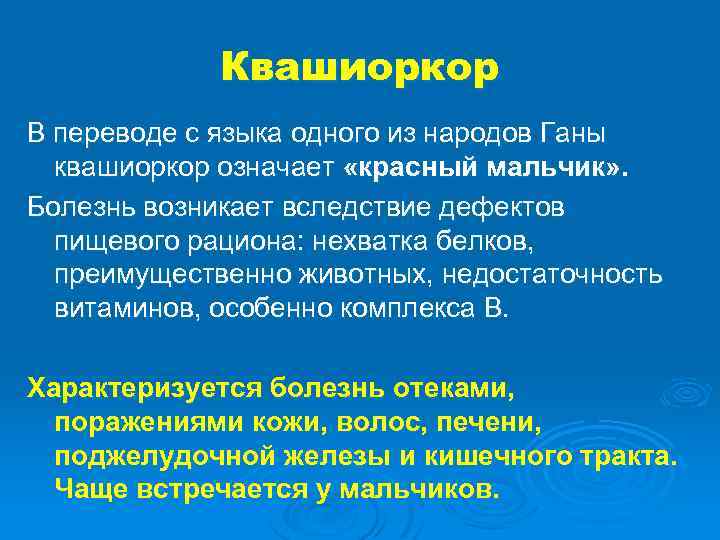 Квашиоркор

В переводе с языка одного из народов Ганы квашиоркор означает «красный мальчик».

Болезнь возникает вследствие дефектов пищевого рациона: нехватка белков, преимущественно животных, недостаточность витаминов, особенно комплекса В.

Характеризуется болезнь отеками, поражениями кожи, волос, печени, поджелудочной железы и кишечного тракта. Чаще встречается у мальчиков.